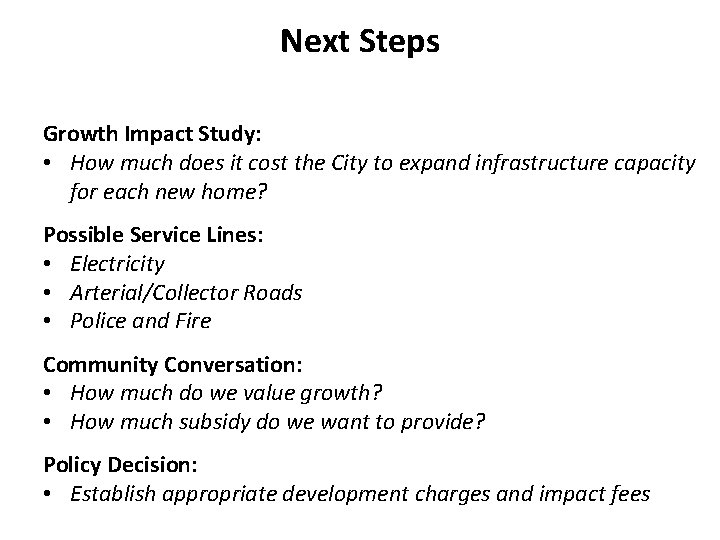 Next Steps

Growth Impact Study:
• How much does it cost the City to expand infrastructure capacity for each new home?

Possible Service Lines:
• Electricity
• Arterial/Collector Roads
• Police and Fire

Community Conversation:
• How much do we value growth?
• How much subsidy do we want to provide?

Policy Decision:
• Establish appropriate development charges and impact fees